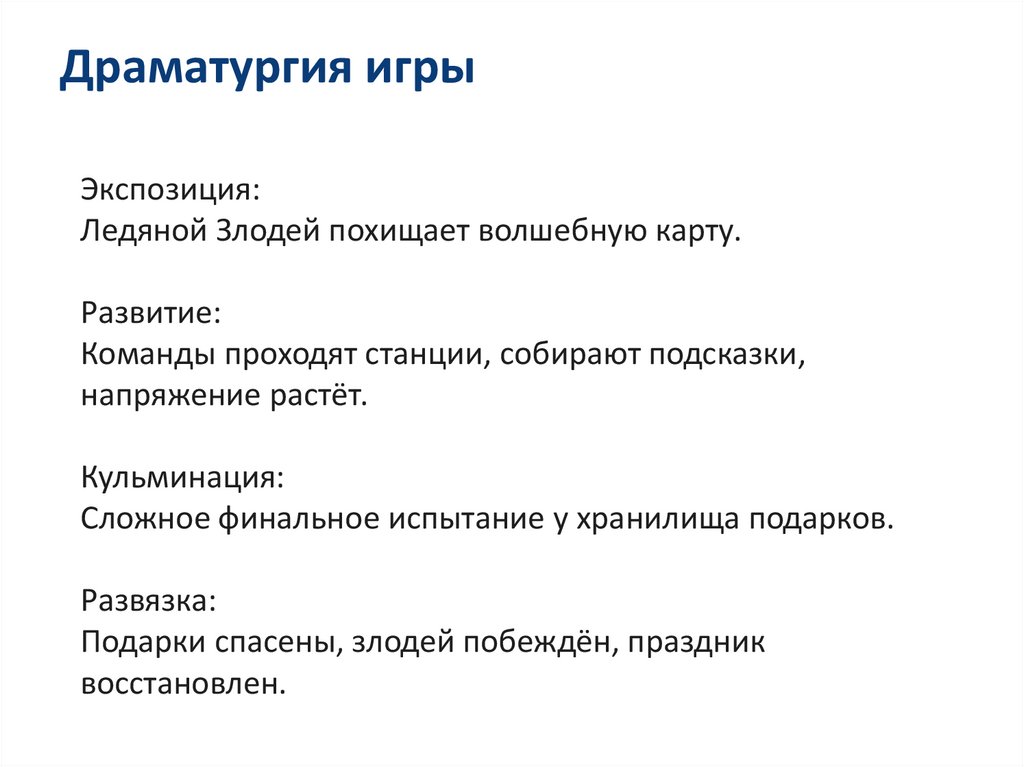 Драматургия игры

Экспозиция:
Ледяной Злодей похищает волшебную карту.

Развитие:
Команды проходят станции, собирают подсказки, напряжение растёт.

Кульминация:
Сложное финальное испытание у хранилища подарков.

Развязка:
Подарки спасены, злодей побеждён, праздник восстановлен.